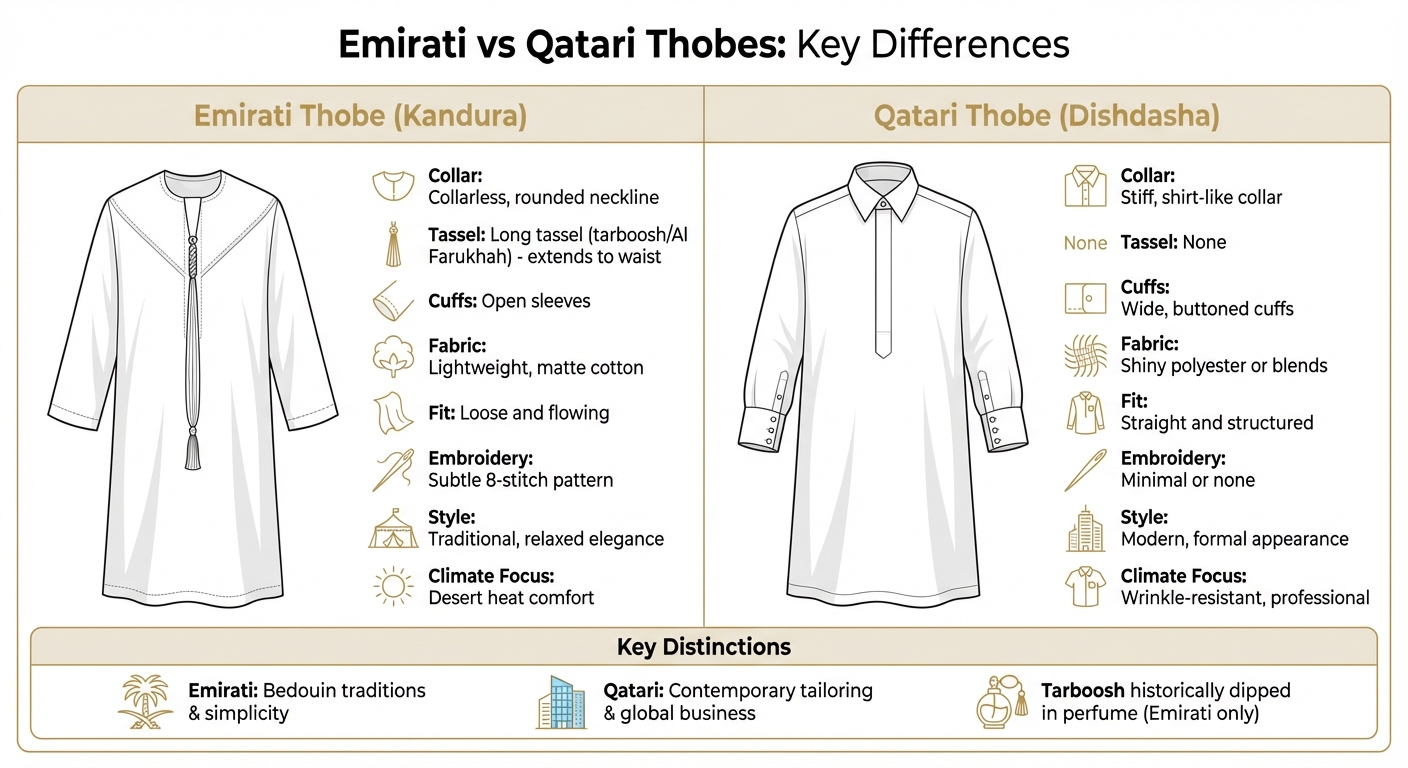 Emirati vs Qatari Thobes: Key Differences

Emirati Thobe (Kandura)

Collar:
Collarless, rounded neckline

Tassel: Long tassel (tarboosh/Al Farukhah) - extends to waist

Cuffs: Open sleeves

Fabric:
Lightweight, matte cotton

Fit: Loose and flowing

Embroidery:
Subtle 8-stitch pattern

Style:
Traditional, relaxed elegance

Climate Focus:
Desert heat comfort

Qatari Thobe (Dishdasha)

Collar:
Stiff, shirt-like collar

None Tassel: None

Cuffs:
Wide, buttoned cuffs

Fabric:
Shiny polyester or blends

Fit:
Straight and structured

Embroidery:
Minimal or none

Style:
Modern, formal appearance

Climate Focus:
Wrinkle-resistant, professional

Key Distinctions

Emirati: Bedouin traditions & simplicity

Qatari: Contemporary tailoring & global business

Tarboosh historically dipped in perfume (Emirati only)